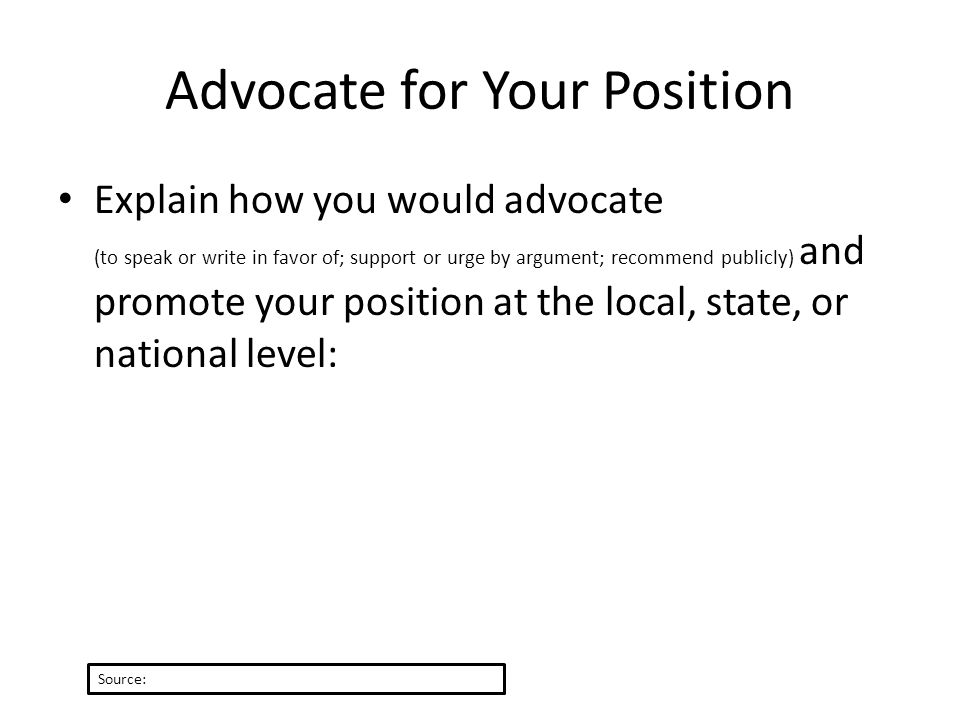 Advocate for Your Position

• Explain how you would advocate (to speak or write in favor of; support or urge by argument; recommend publicly) and promote your position at the local, state, or national level:

Source: